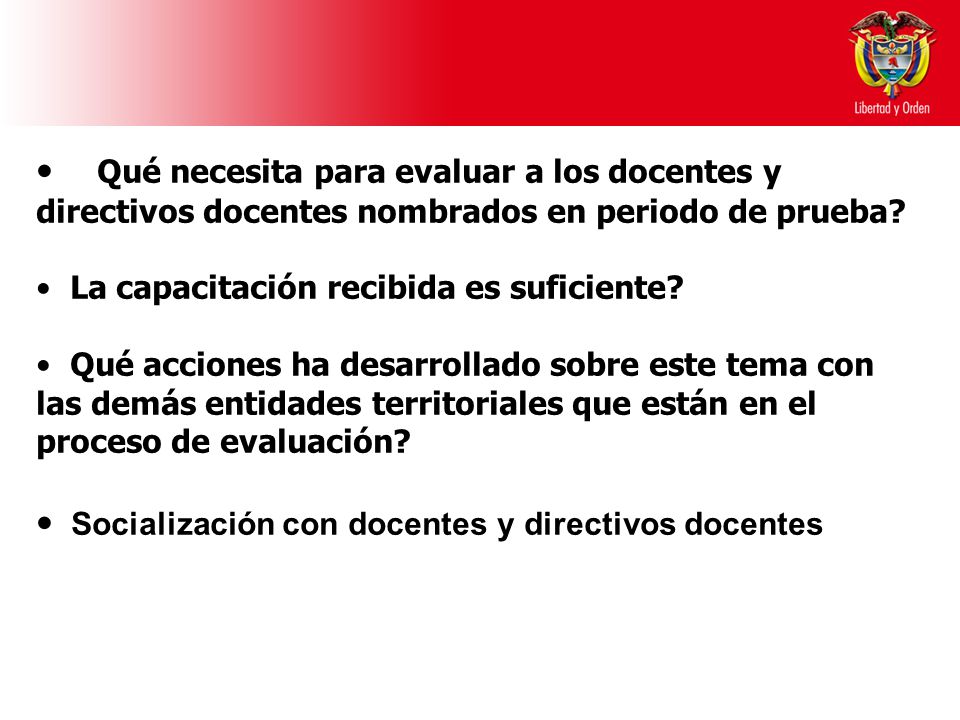 Libertad y Orden

• Qué necesita para evaluar a los docentes y directivos docentes nombrados en periodo de prueba?

• La capacitación recibida es suficiente?

• Qué acciones ha desarrollado sobre este tema con las demás entidades territoriales que están en el proceso de evaluación?

• Socialización con docentes y directivos docentes